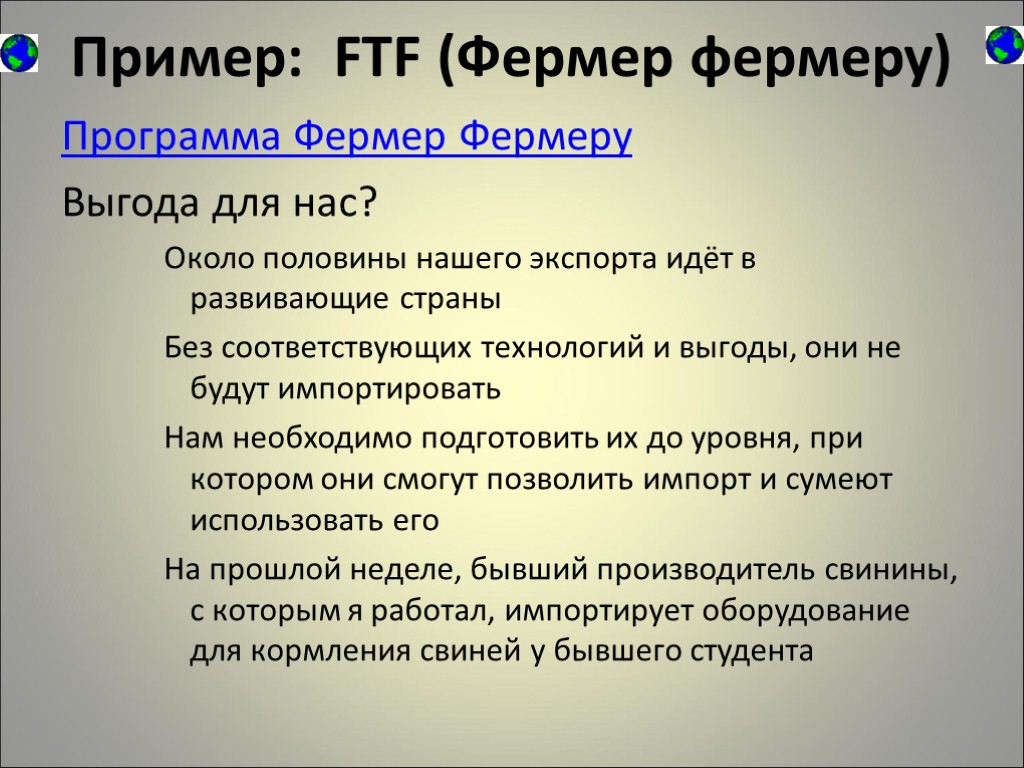 Пример: FTF (Фермер фермеру)

Программа Фермер Фермеру

Выгода для нас?

Около половины нашего экспорта идёт в развивающие страны

Без соответствующих технологий и выгоды, они не будут импортировать

Нам необходимо подготовить их до уровня, при котором они смогут позволить импорт и сумеют использовать его

На прошлой неделе, бывший производитель свинины, с которым я работал, импортирует оборудование для кормления свиней у бывшего студента